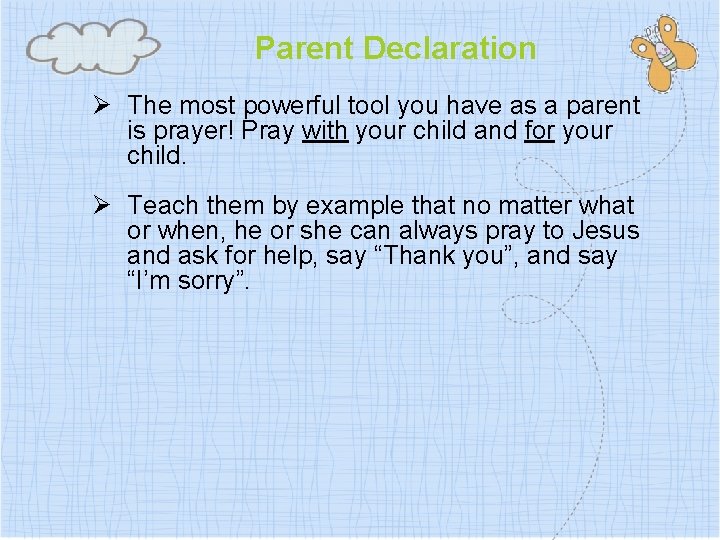 Parent Declaration

➢ The most powerful tool you have as a parent is prayer! Pray with your child and for your child.

➢ Teach them by example that no matter what or when, he or she can always pray to Jesus and ask for help, say “Thank you”, and say “I’m sorry”.